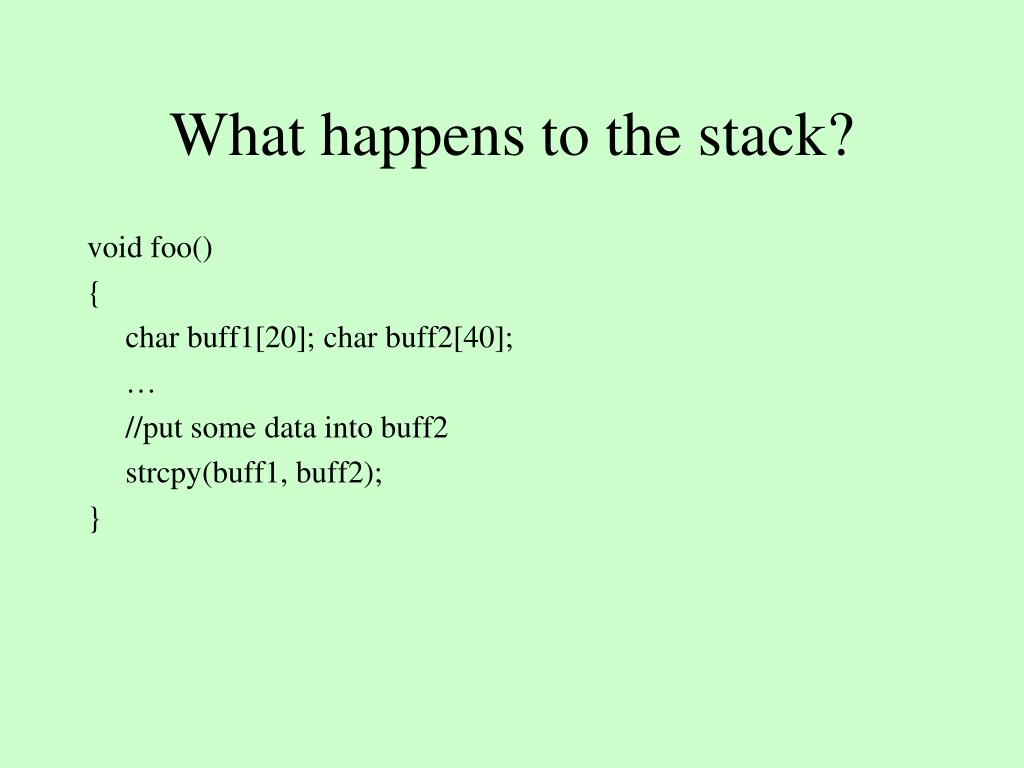 What happens to the stack?

void foo()
{
char buff1[20]; char buff2[40];
…
//put some data into buff2
strcpy(buff1, buff2);
}